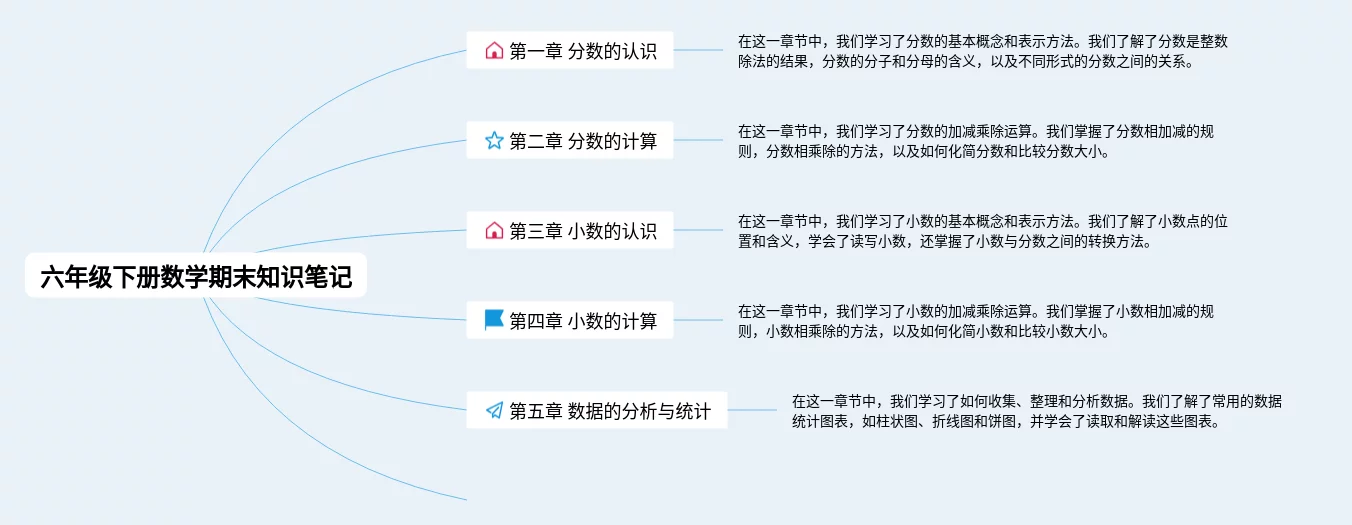 六年级下册数学期末知识笔记

第一章 分数的认识

在这一章节中，我们学习了分数的基本概念和表示方法。我们了解了分数是整数除法的结果，分数的分子和分母的含义，以及不同形式的分数之间的关系。

第二章 分数的计算

在这一章节中，我们学习了分数的加减乘除运算。我们掌握了分数相加减的规则，分数相乘除的方法，以及如何化简分数和比较分数大小。

第三章 小数的认识

在这一章节中，我们学习了小数的基本概念和表示方法。我们了解了小数点的位置和含义，学会了读写小数，还掌握了小数与分数之间的转换方法。

第四章 小数的计算

在这一章节中，我们学习了小数的加减乘除运算。我们掌握了小数相加减的规则，小数相乘除的方法，以及如何化简小数和比较小数大小。

第五章 数据的分析与统计

在这一章节中，我们学习了如何收集、整理和分析数据。我们了解了常用的数据统计图表，如柱状图、折线图和饼图，并学会了读取和解读这些图表。